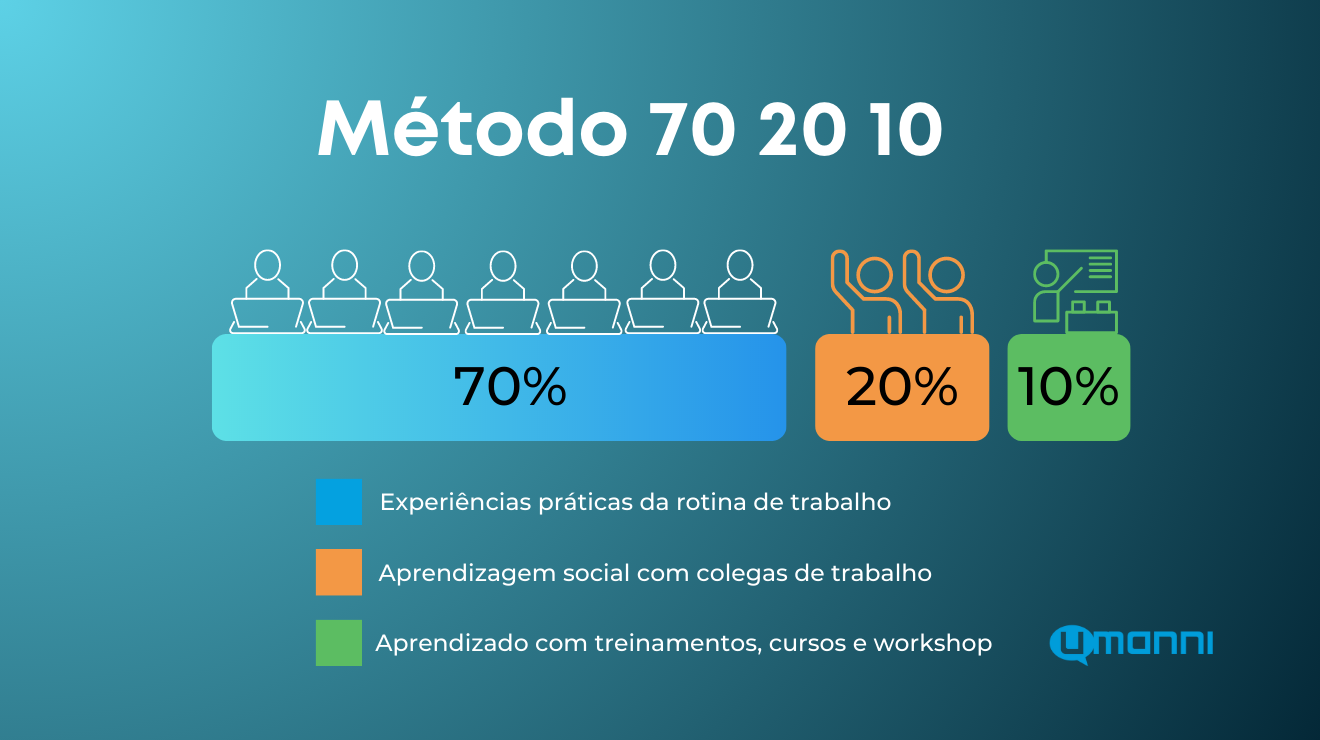 Método 70 20 10

70%

20%

10%

Experiências práticas da rotina de trabalho

Aprendizagem social com colegas de trabalho

Aprendizado com treinamentos, cursos e workshop

umanni